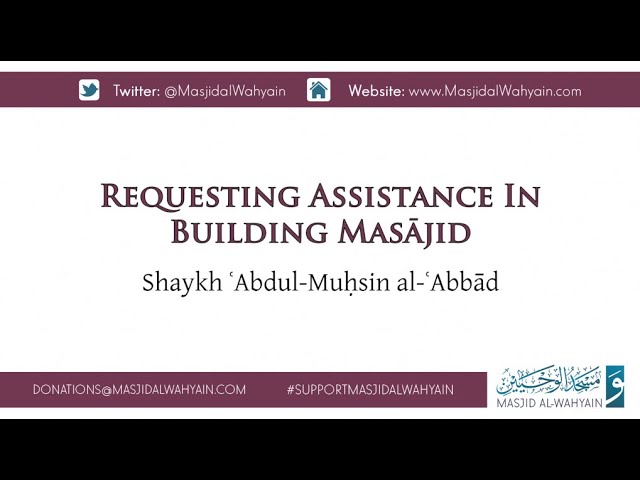 Twitter: @MasjidalWahyain Website: www.MasjidalWahyain.com

REQUESTING ASSISTANCE IN BUILDING MASĀJID

Shaykh ʿAbdul-Muḥsin al-ʿAbbād

DONATIONS@MASJIDALWAHYAIN.COM #SUPPORTMASJIDALWAHYAIN

مسجد الوحيين
MASJID AL-WAHYAIN